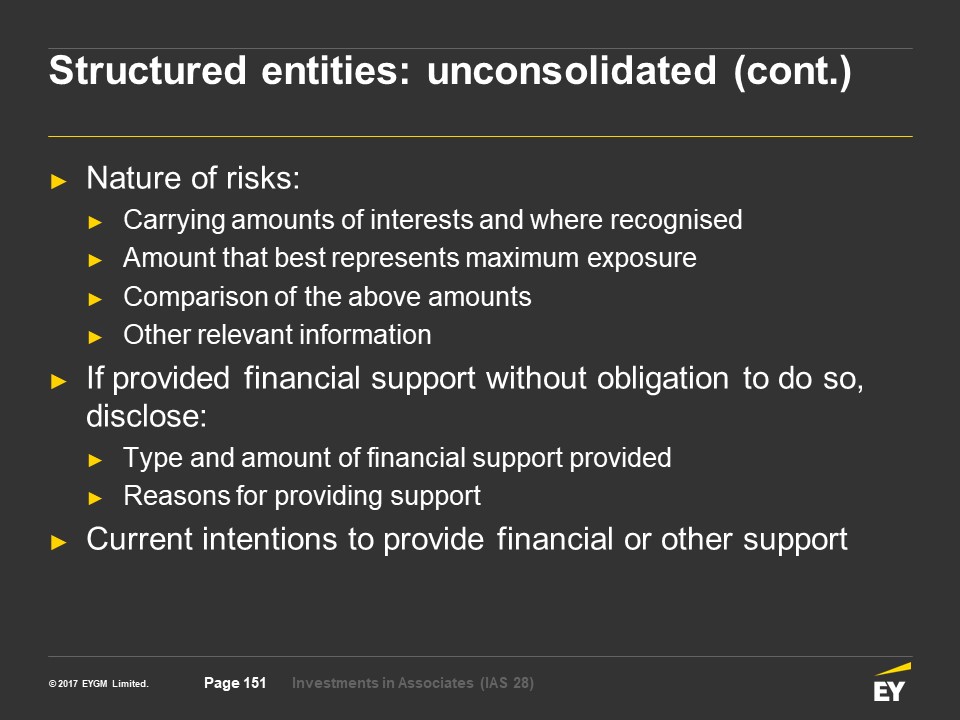 Structured entities: unconsolidated (cont.)

► Nature of risks:
► Carrying amounts of interests and where recognised
► Amount that best represents maximum exposure
► Comparison of the above amounts
► Other relevant information
► If provided financial support without obligation to do so, disclose:
► Type and amount of financial support provided
► Reasons for providing support
► Current intentions to provide financial or other support

© 2017 EYGM Limited. Page 151 Investments in Associates (IAS 28)

EY